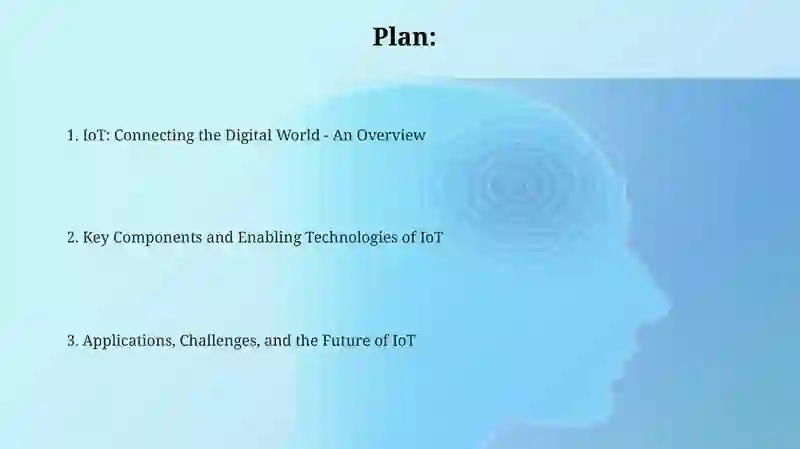 Plan:

1. IoT: Connecting the Digital World - An Overview

2. Key Components and Enabling Technologies of IoT

3. Applications, Challenges, and the Future of IoT